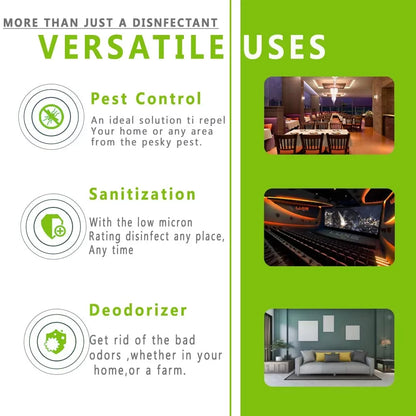 MORE THAN JUST A DISNFECTANT

VERSATILE USES

Pest Control

An ideal solution ti repel Your home or any area from the pesky pest.

Sanitization

With the low micron Rating disinfect any place, Any time

Deodorizer

Get rid of the bad odors ,whether in your home,or a farm.